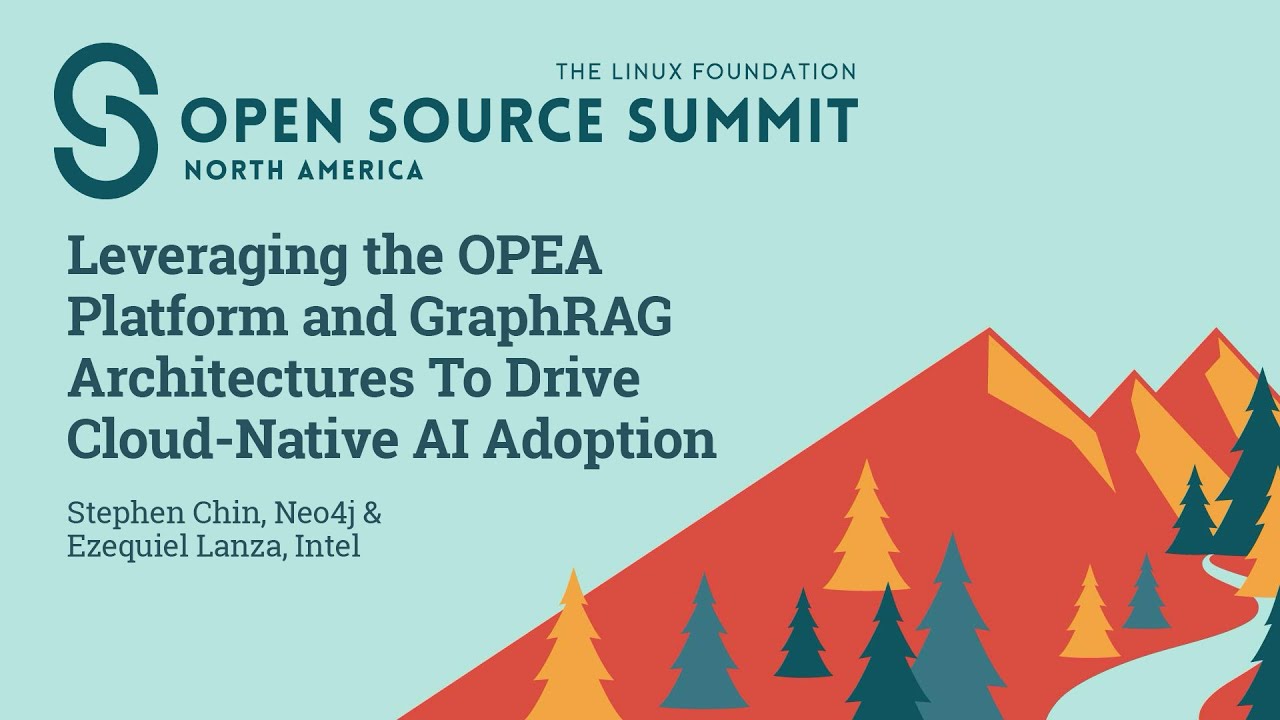 THE LINUX FOUNDATION
OPEN SOURCE SUMMIT
NORTH AMERICA

Leveraging the OPEA Platform and GraphRAG Architectures To Drive Cloud-Native AI Adoption

Stephen Chin, Neo4j & Ezequiel Lanza, Intel